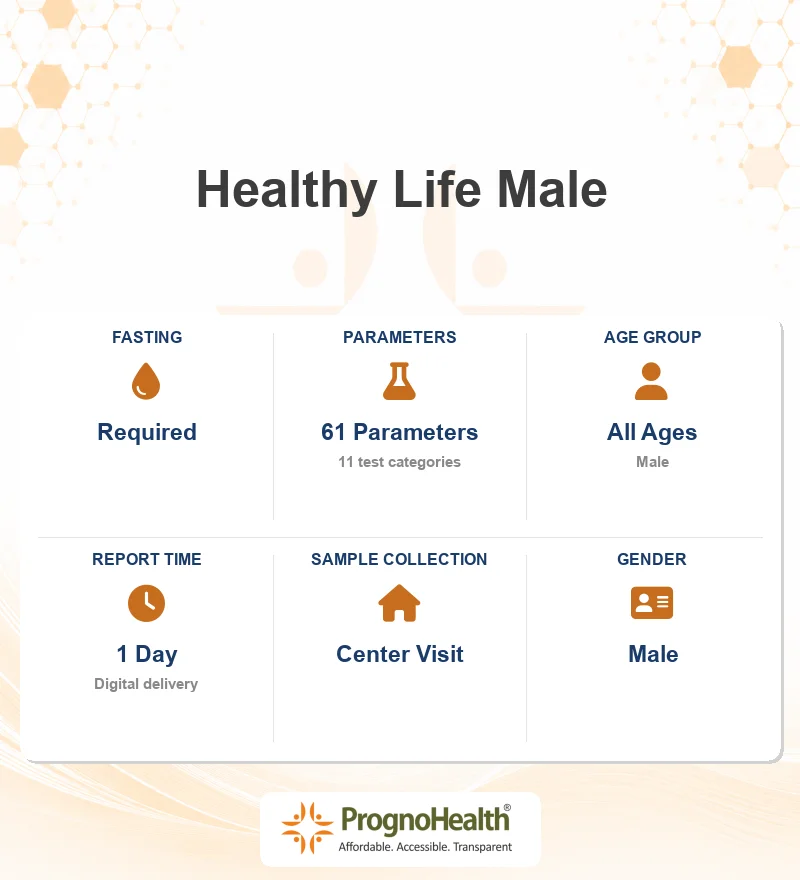 Healthy Life Male

FASTING

Required

PARAMETERS

61 Parameters

11 test categories

AGE GROUP

All Ages

Male

REPORT TIME

1 Day

Digital delivery

SAMPLE COLLECTION

Center Visit

GENDER

Male

PrognoHealth®

Affordable. Accessible. Transparent